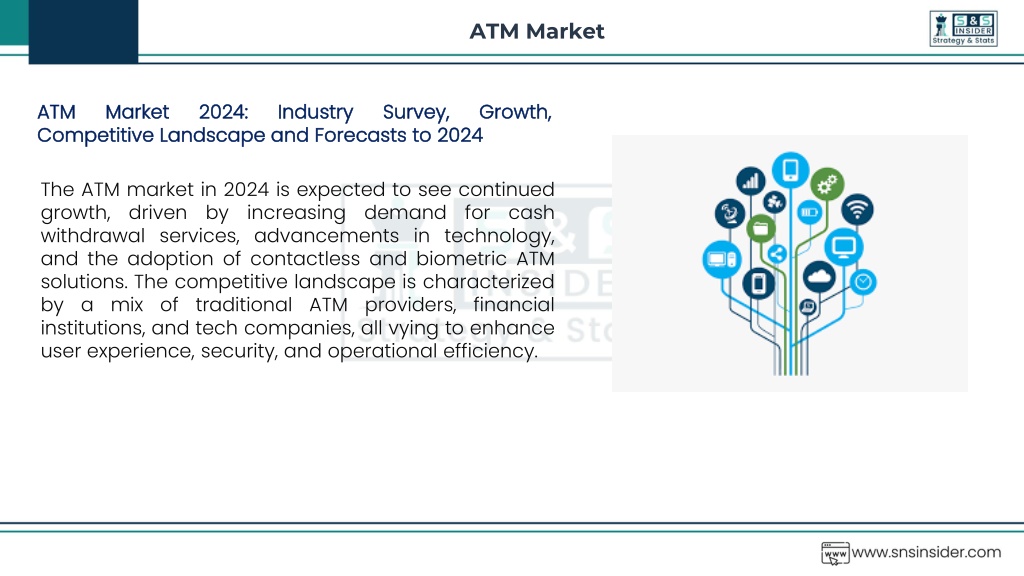 ATM Market

S&S INSIDER
Strategy & Stats

ATM Market 2024: Industry Survey, Growth, Competitive Landscape and Forecasts to 2024

The ATM market in 2024 is expected to see continued growth, driven by increasing demand for cash withdrawal services, advancements in technology, and the adoption of contactless and biometric ATM solutions. The competitive landscape is characterized by a mix of traditional ATM providers, financial institutions, and tech companies, all vying to enhance user experience, security, and operational efficiency.

www www.snsinsider.com